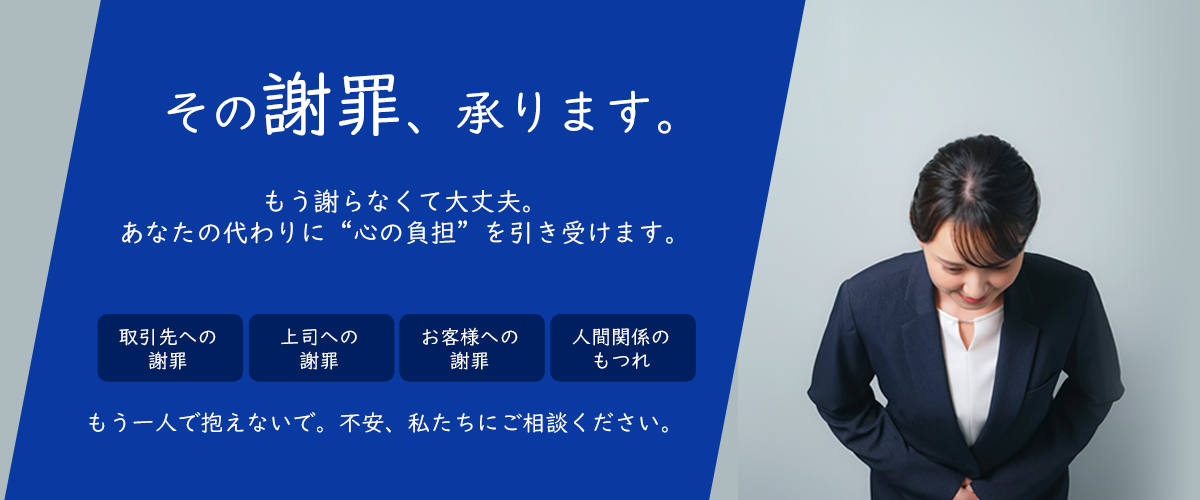 その謝罪、承ります。

もう謝らなくて大丈夫。
あなたの代わりに“心の負担”を引き受けます。

取引先への謝罪

上司への謝罪

お客様への謝罪

人間関係のもつれ

もう一人で抱えないで。不安、私たちにご相談ください。